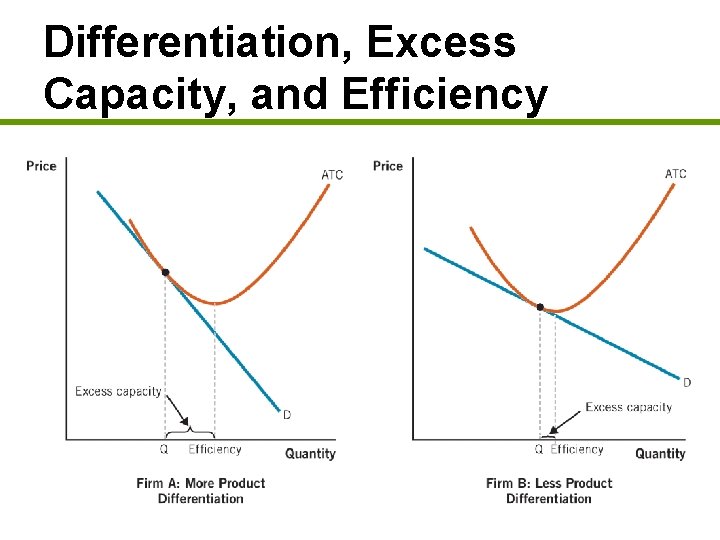 Differentiation, Excess Capacity, and Efficiency

Price

ATC

Excess capacity

D

Q Efficiency

Quantity

Firm A: More Product Differentiation

Price

ATC

D

Excess capacity

Q Efficiency

Quantity

Firm B: Less Product Differentiation